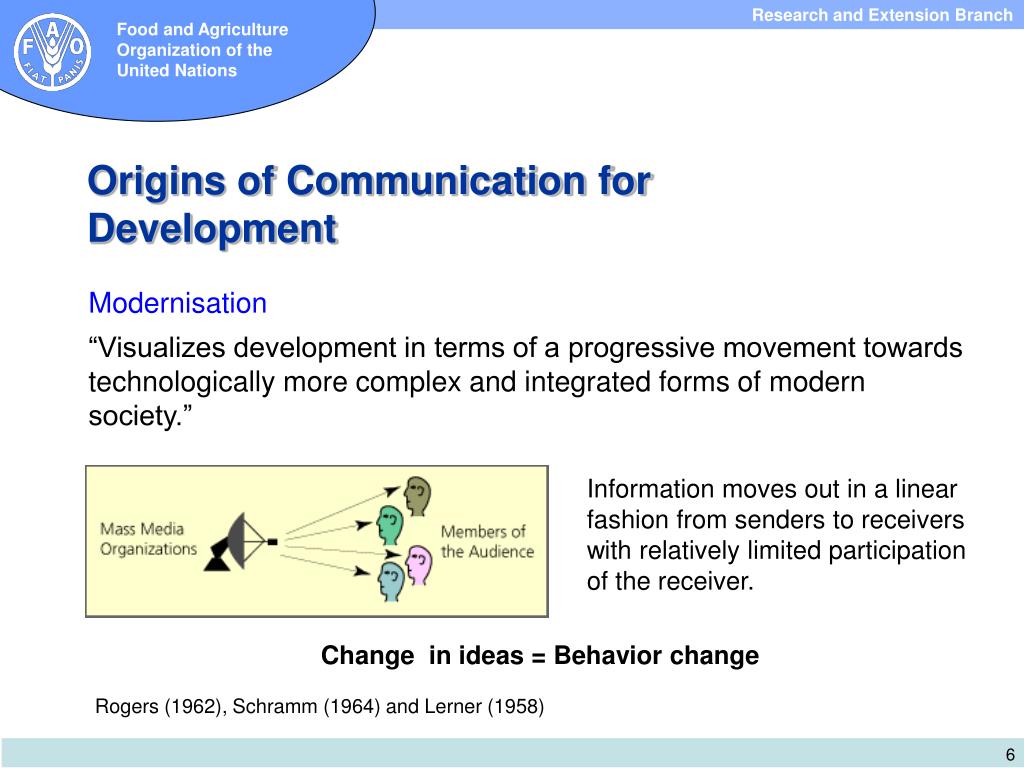 F A O
FIAT PANIS

Food and Agriculture Organization of the United Nations

Research and Extension Branch

Origins of Communication for Development

Modernisation

“Visualizes development in terms of a progressive movement towards technologically more complex and integrated forms of modern society.”

Mass Media Organizations

Members of the Audience

Information moves out in a linear fashion from senders to receivers with relatively limited participation of the receiver.

Change in ideas = Behavior change

Rogers (1962), Schramm (1964) and Lerner (1958)

6